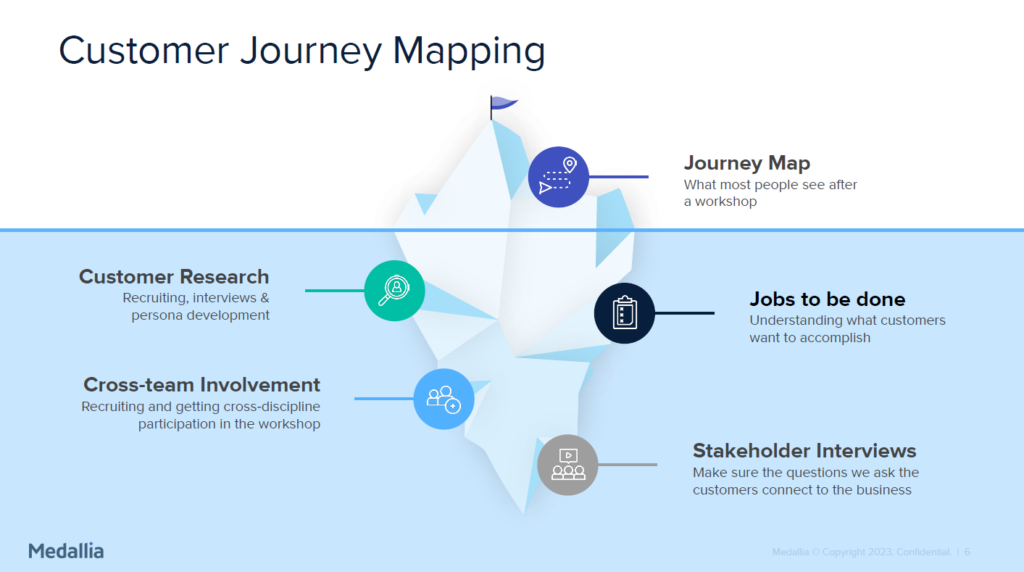 Customer Journey Mapping

Journey Map
What most people see after a workshop

Customer Research
Recruiting, interviews & persona development

Jobs to be done
Understanding what customers want to accomplish

Cross-team Involvement
Recruiting and getting cross-discipline participation in the workshop

Stakeholder Interviews
Make sure the questions we ask the customers connect to the business

Medallia

Medallia © Copyright 2023. Confidential. | 6